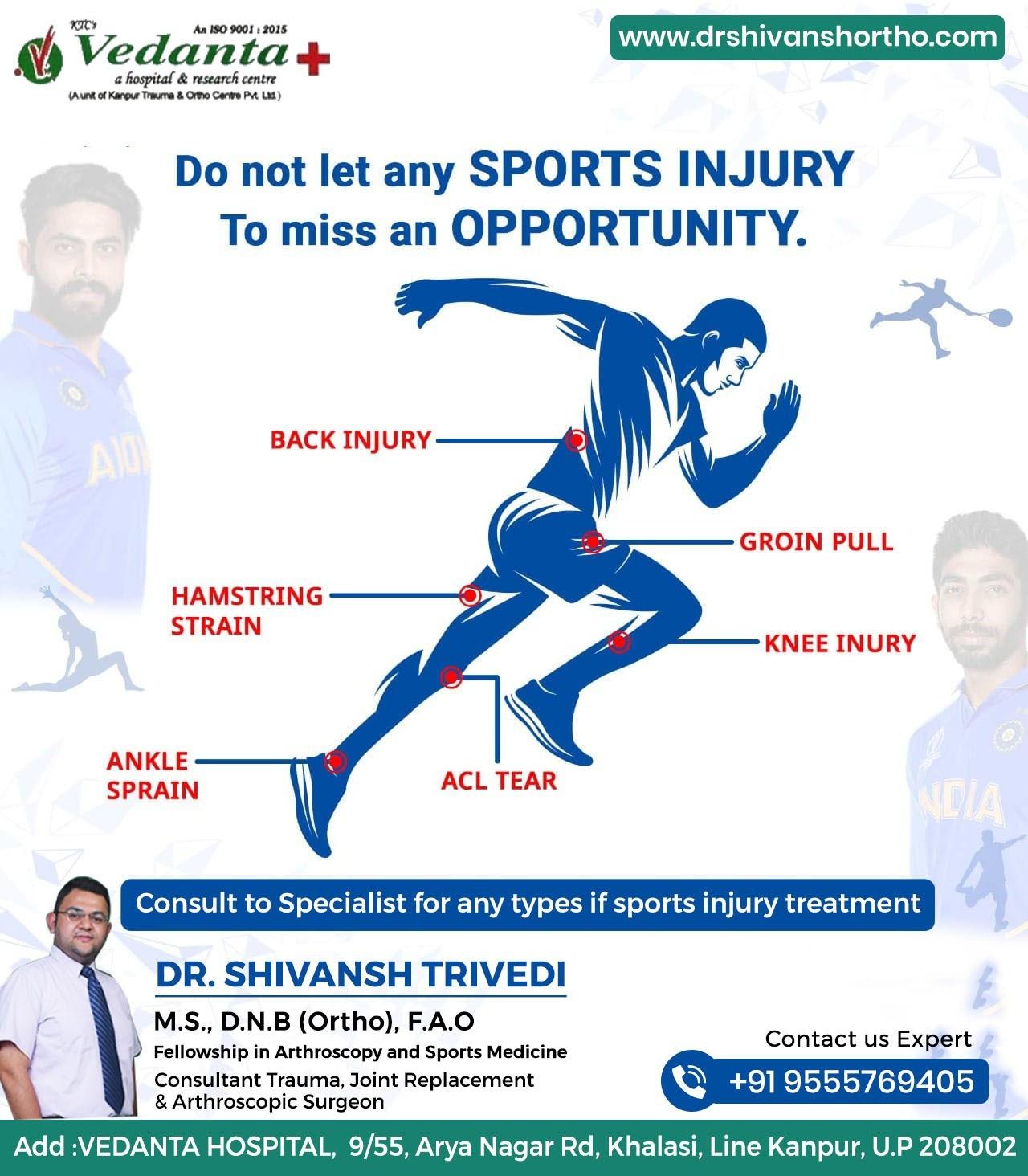 KTC's
An ISO 9001 : 2015
Vedanta
a hospital & research centre
(A unit of Kanpur Trauma & Ortho Centre Pvt. Ltd.)

www.drshivanshortho.com

Do not let any SPORTS INJURY To miss an OPPORTUNITY.

BACK INJURY
GROIN PULL
HAMSTRING STRAIN
KNEE INURY
ANKLE SPRAIN
ACL TEAR

INDIA

Consult to Specialist for any types if sports injury treatment

DR. SHIVANSH TRIVEDI
M.S., D.N.B (Ortho), F.A.O
Fellowship in Arthroscopy and Sports Medicine
Consultant Trauma, Joint Replacement & Arthroscopic Surgeon

Contact us Expert
+91 9555769405

Add :VEDANTA HOSPITAL, 9/55, Arya Nagar Rd, Khalasi, Line Kanpur, U.P 208002